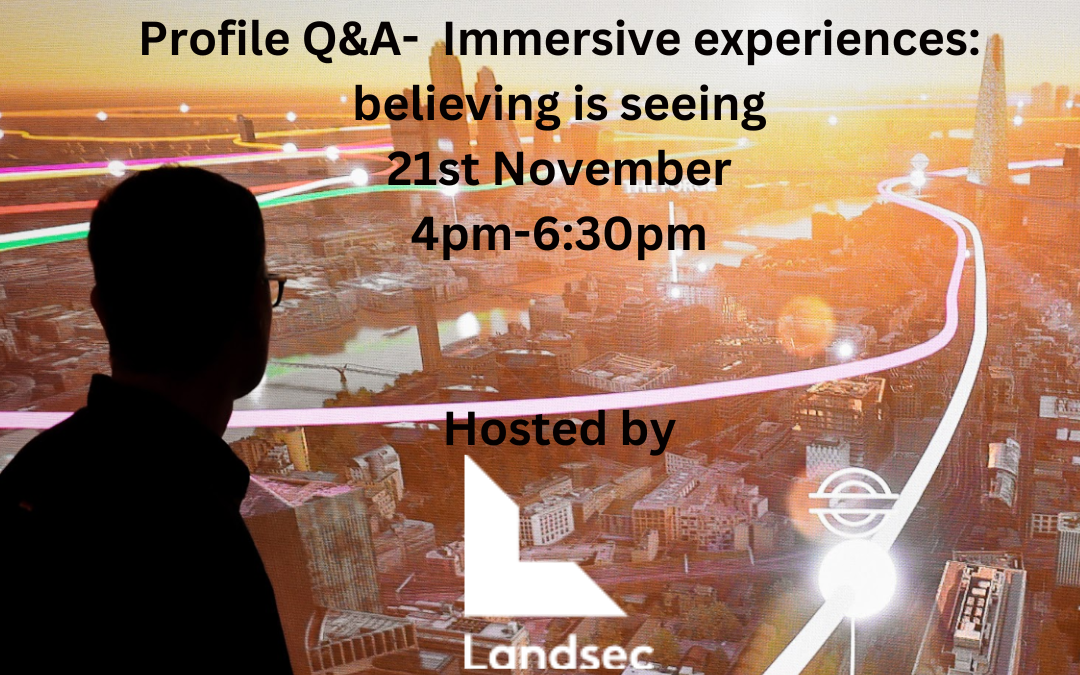 Profile Q&A- Immersive experiences: believing is seeing
21st November
4pm-6:30pm

Hosted by

Landsec